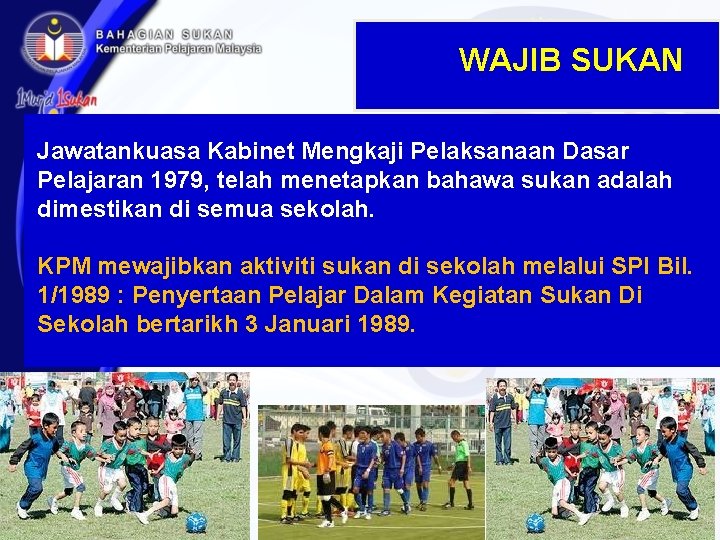 BAHAGIAN SUKAN
Kementerian Pelajaran Malaysia
1Murid 1Sukan

WAJIB SUKAN

Jawatankuasa Kabinet Mengkaji Pelaksanaan Dasar Pelajaran 1979, telah menetapkan bahawa sukan adalah dimestikan di semua sekolah.

KPM mewajibkan aktiviti sukan di sekolah melalui SPI Bil. 1/1989 : Penyertaan Pelajar Dalam Kegiatan Sukan Di Sekolah bertarikh 3 Januari 1989.